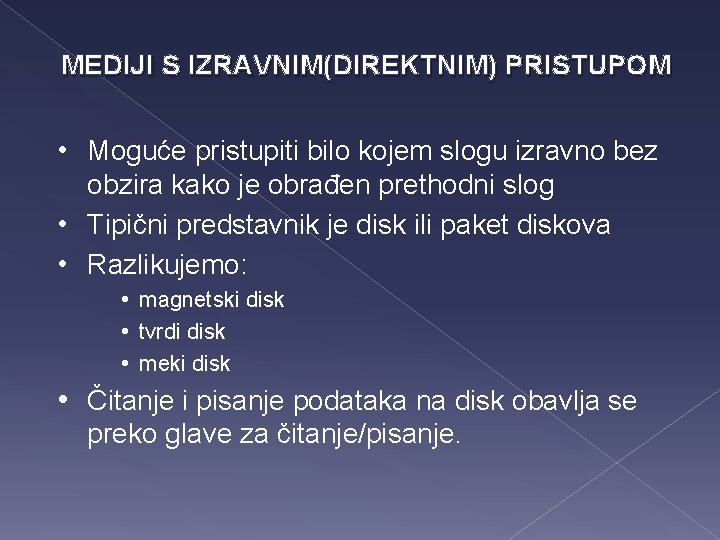 MEDIJI S IZRAVNIM(DIREKTNIM) PRISTUPOM

• Moguće pristupiti bilo kojem slogu izravno bez obzira kako je obrađen prethodni slog
• Tipični predstavnik je disk ili paket diskova
• Razlikujemo:
  • magnetski disk
  • tvrdi disk
  • meki disk
• Čitanje i pisanje podataka na disk obavlja se preko glave za čitanje/pisanje.